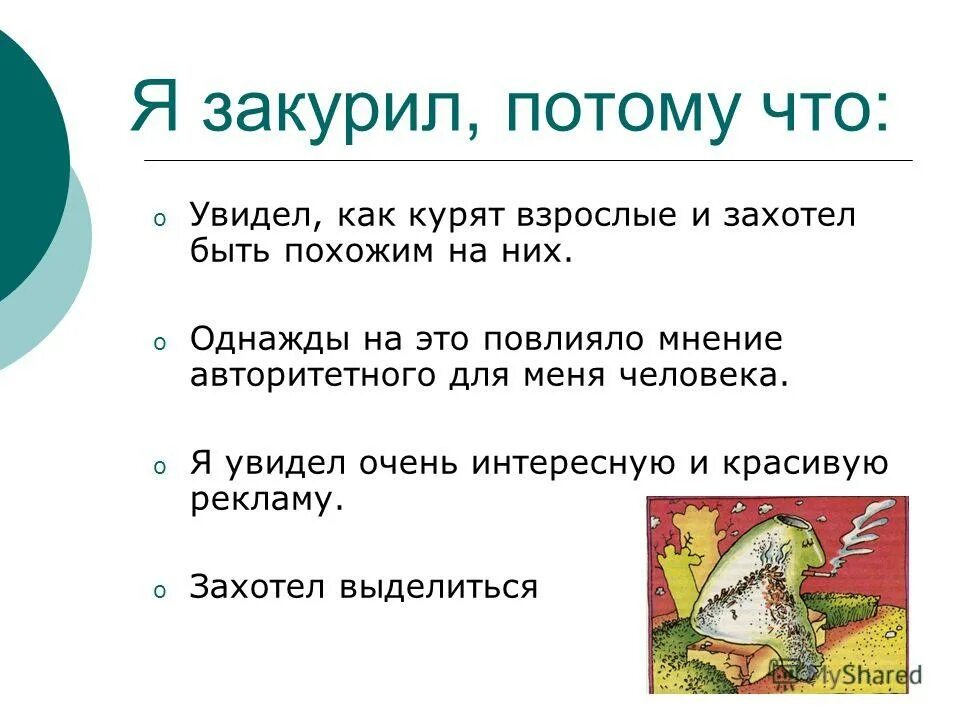 Я закурил, потому что:

o Увидел, как курят взрослые и захотел быть похожим на них.

o Однажды на это повлияло мнение авторитетного для меня человека.

o Я увидел очень интересную и красивую рекламу.

o Захотел выделиться

MyShared